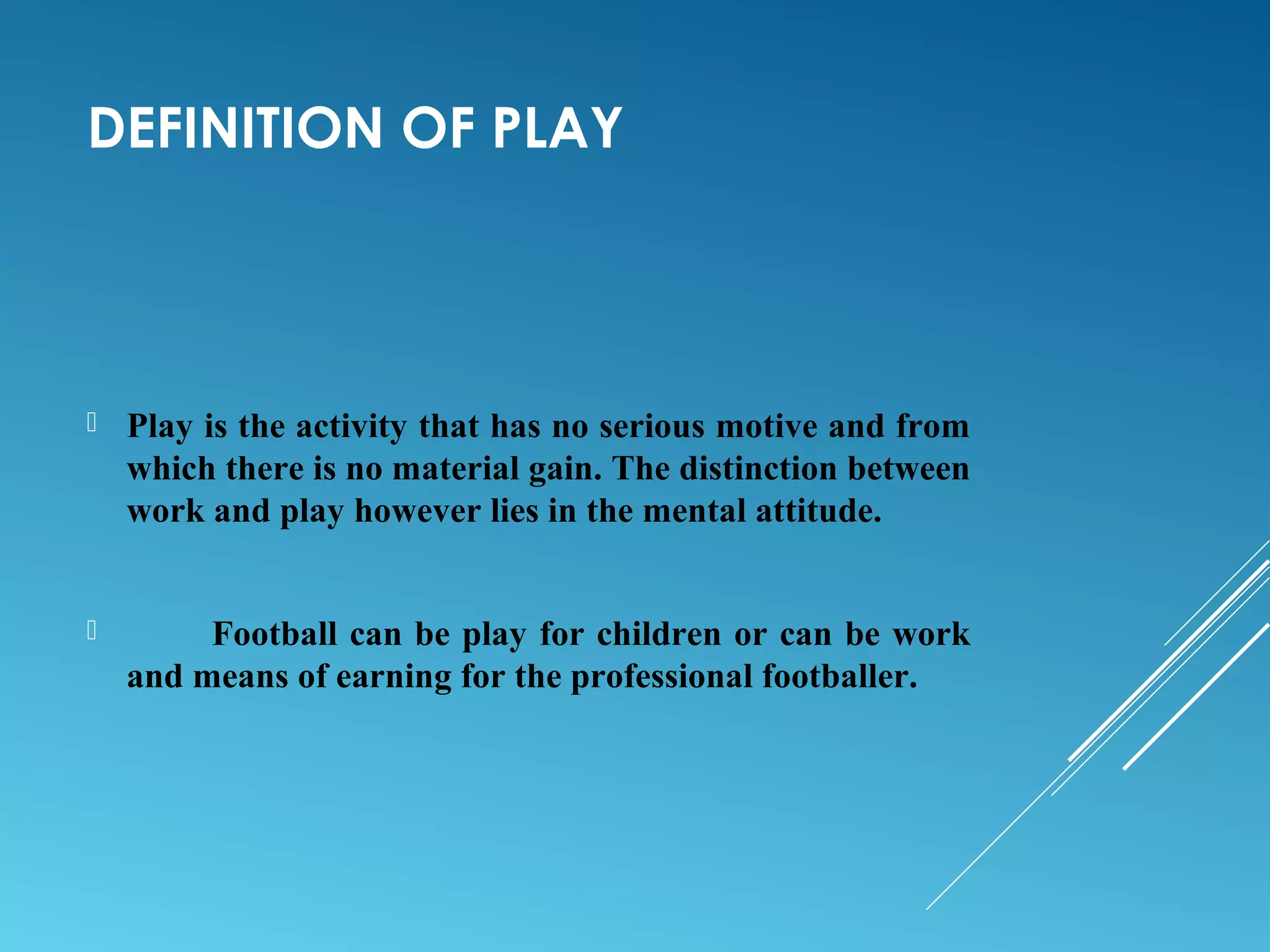 DEFINITION OF PLAY

Play is the activity that has no serious motive and from which there is no material gain. The distinction between work and play however lies in the mental attitude.

Football can be play for children or can be work and means of earning for the professional footballer.